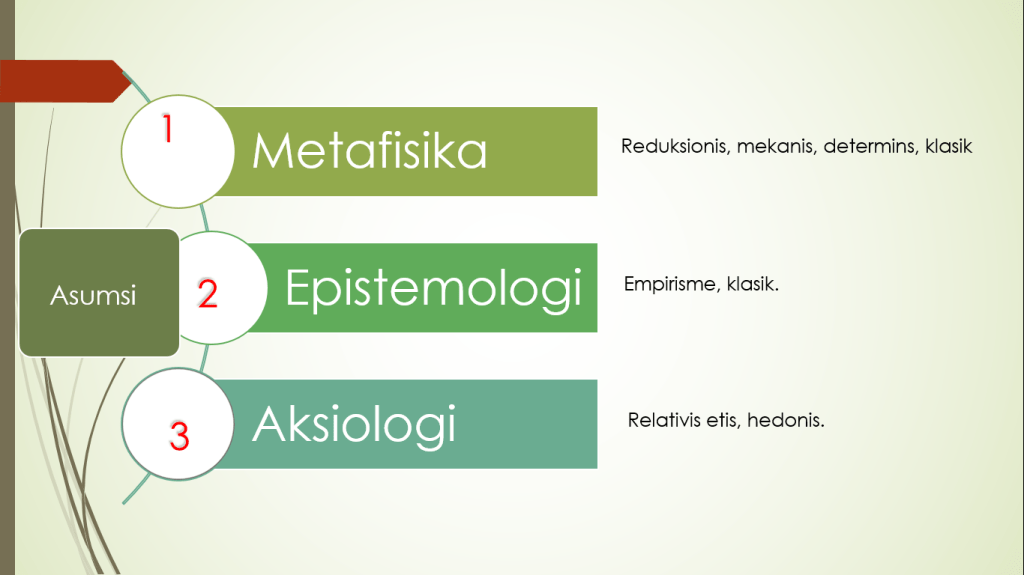 Asumsi

1 Metafisika

Reduksionis, mekanis, determins, klasik

2 Epistemologi

Empirisme, klasik.

3 Aksiologi

Relativis etis, hedonis.